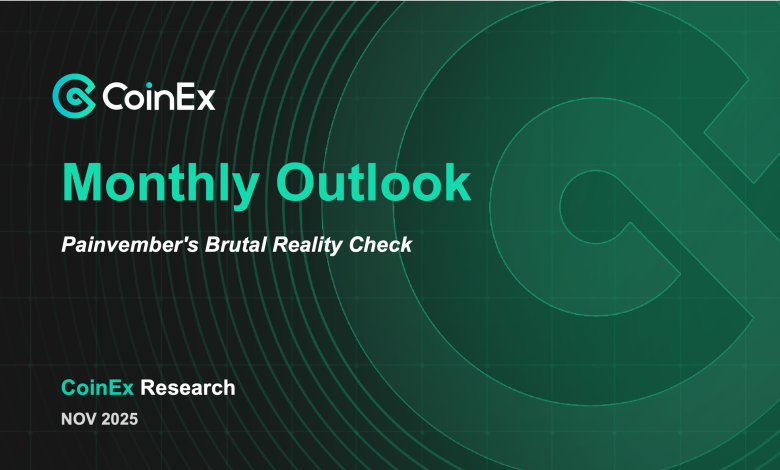 CoinEx

Monthly Outlook

Painvember's Brutal Reality Check

CoinEx Research

NOV 2025